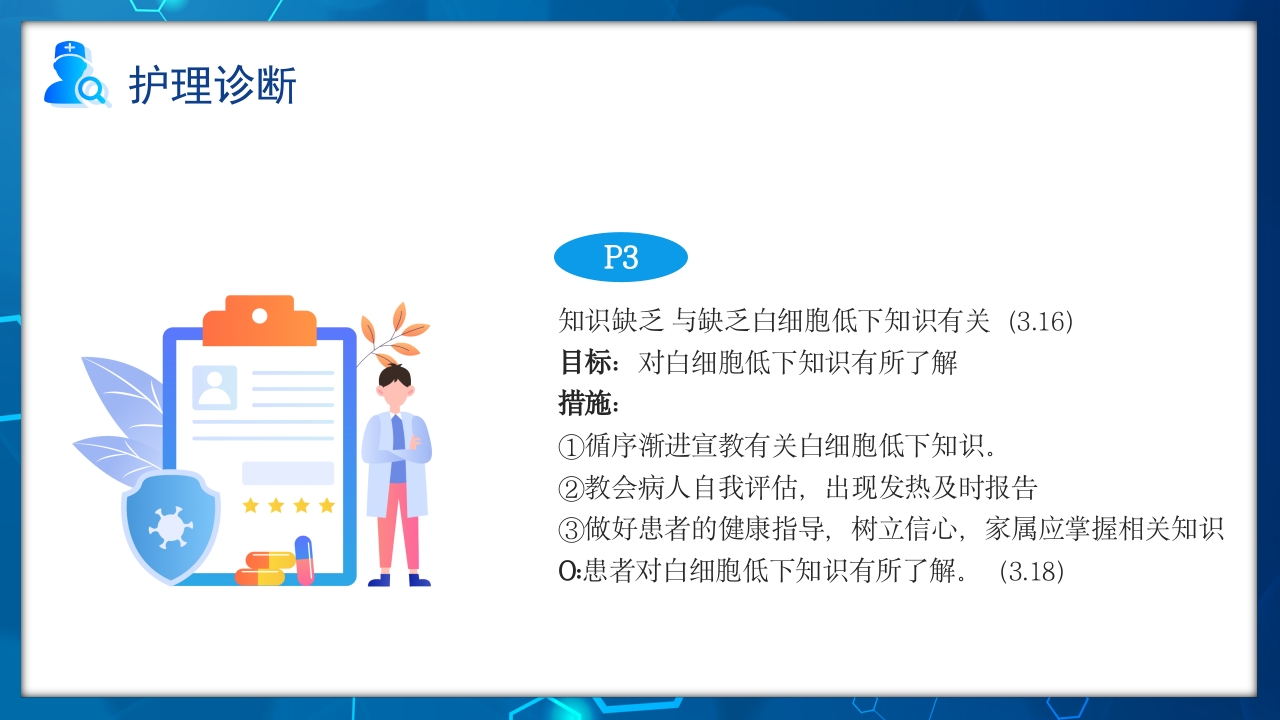 护理诊断

P3

知识缺乏 与缺乏白细胞低下知识有关 (3.16)
目标：对白细胞低下知识有所了解
措施：
①循序渐进宣教有关白细胞低下知识。
②教会病人自我评估，出现发热及时报告
③做好患者的健康指导，树立信心，家属应掌握相关知识
O:患者对白细胞低下知识有所了解。 (3.18)